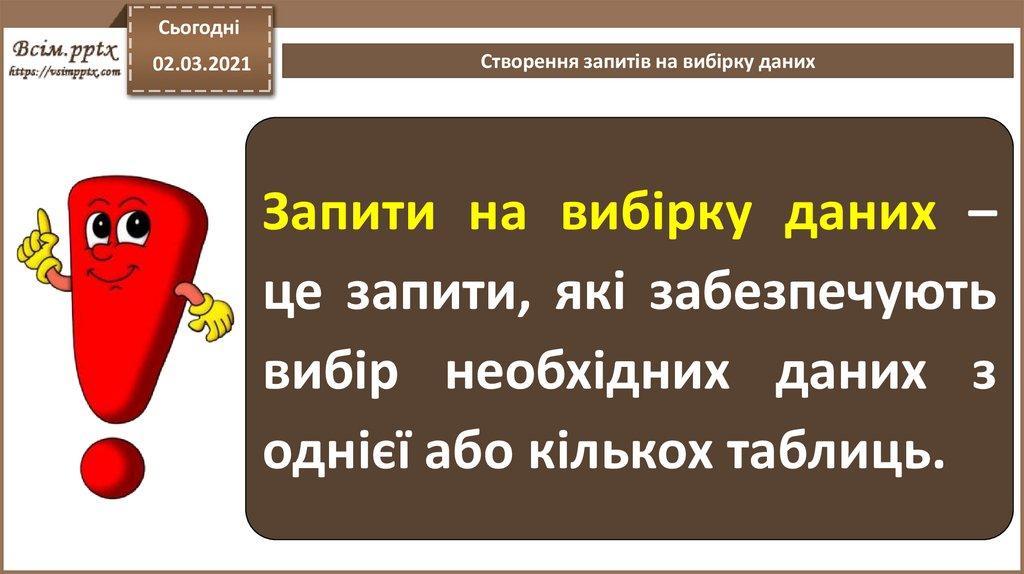 Всім.pptx
https://vsimpptx.com

Сьогодні
02.03.2021

Створення запитів на вибірку даних

Запити на вибірку даних – це запити, які забезпечують вибір необхідних даних з однієї або кількох таблиць.